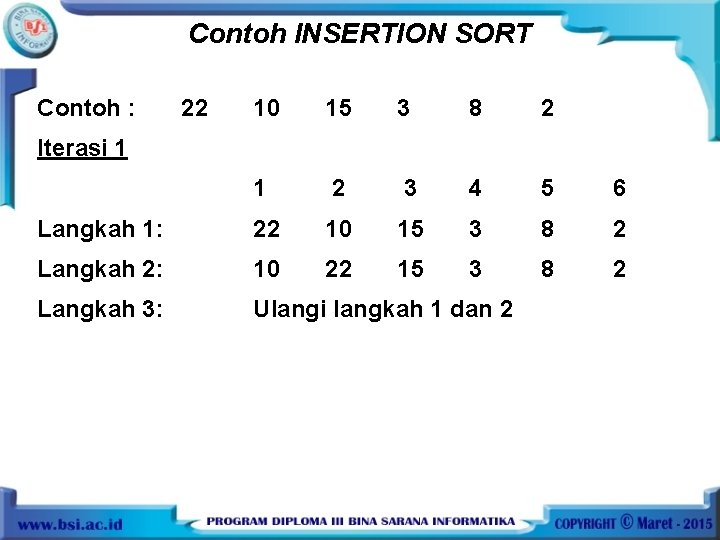 Contoh INSERTION SORT

Contoh : 22 10 15 3 8 2

Iterasi 1

1 2 3 4 5 6

Langkah 1: 22 10 15 3 8 2

Langkah 2: 10 22 15 3 8 2

Langkah 3: Ulangi langkah 1 dan 2

www.bsi.ac.id

PROGRAM DIPLOMA III BINA SARANA INFORMATIKA

COPYRIGHT © Maret - 2015